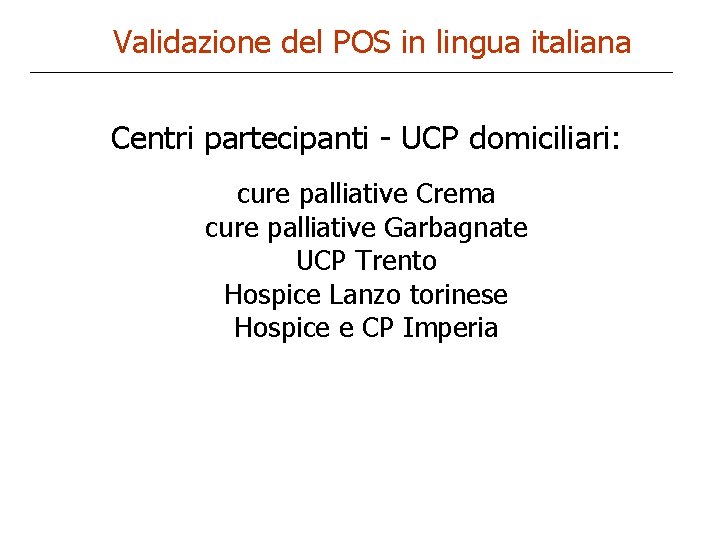 Validazione del POS in lingua italiana

Centri partecipanti - UCP domiciliari:

cure palliative Crema
cure palliative Garbagnate
UCP Trento
Hospice Lanzo torinese
Hospice e CP Imperia